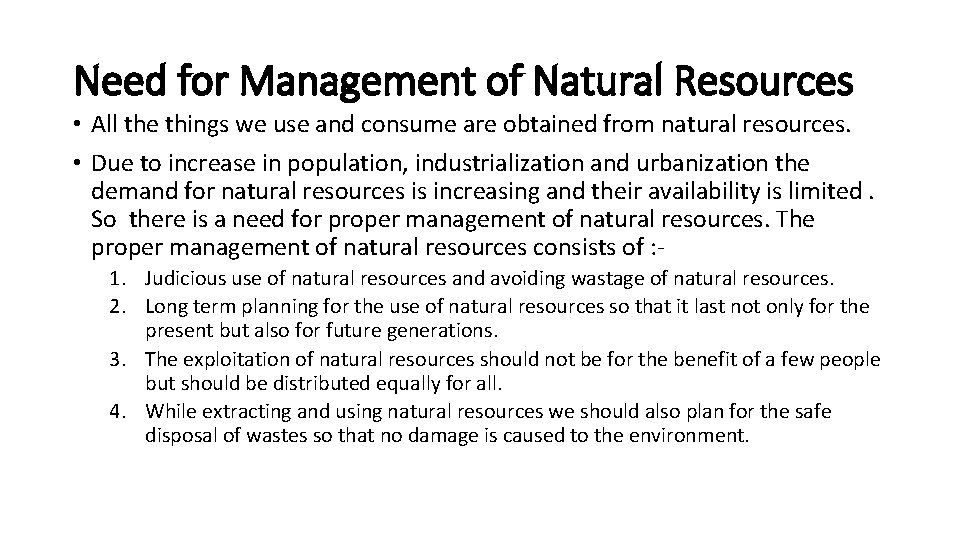 Need for Management of Natural Resources

• All the things we use and consume are obtained from natural resources.

• Due to increase in population, industrialization and urbanization the demand for natural resources is increasing and their availability is limited . So there is a need for proper management of natural resources. The proper management of natural resources consists of :-

1. Judicious use of natural resources and avoiding wastage of natural resources.
2. Long term planning for the use of natural resources so that it last not only for the present but also for future generations.
3. The exploitation of natural resources should not be for the benefit of a few people but should be distributed equally for all.
4. While extracting and using natural resources we should also plan for the safe disposal of wastes so that no damage is caused to the environment.